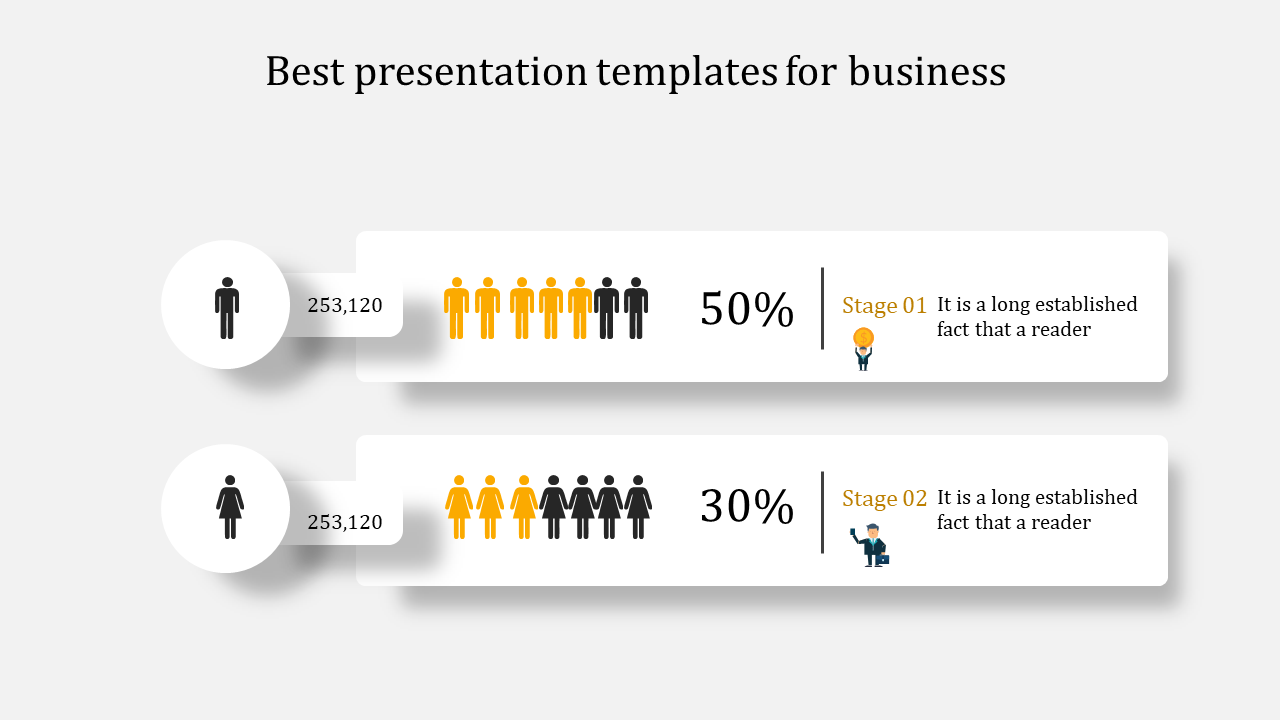 Best presentation templates for business

253,120

50%

Stage 01

It is a long established fact that a reader

253,120

30%

Stage 02

It is a long established fact that a reader